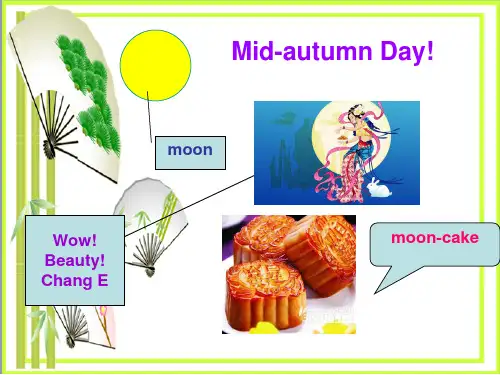 Mid-autumn Day!

moon

Wow!
Beauty!
Chang E

moon-cake